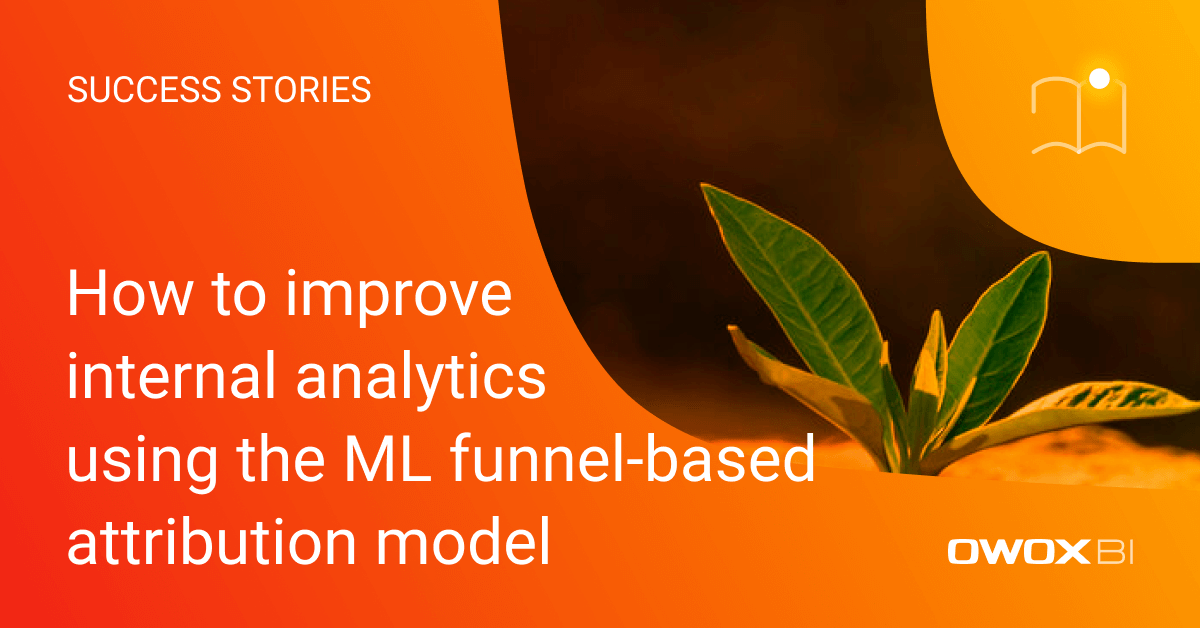 SUCCESS STORIES

How to improve internal analytics using the ML funnel-based attribution model

OWOX BI